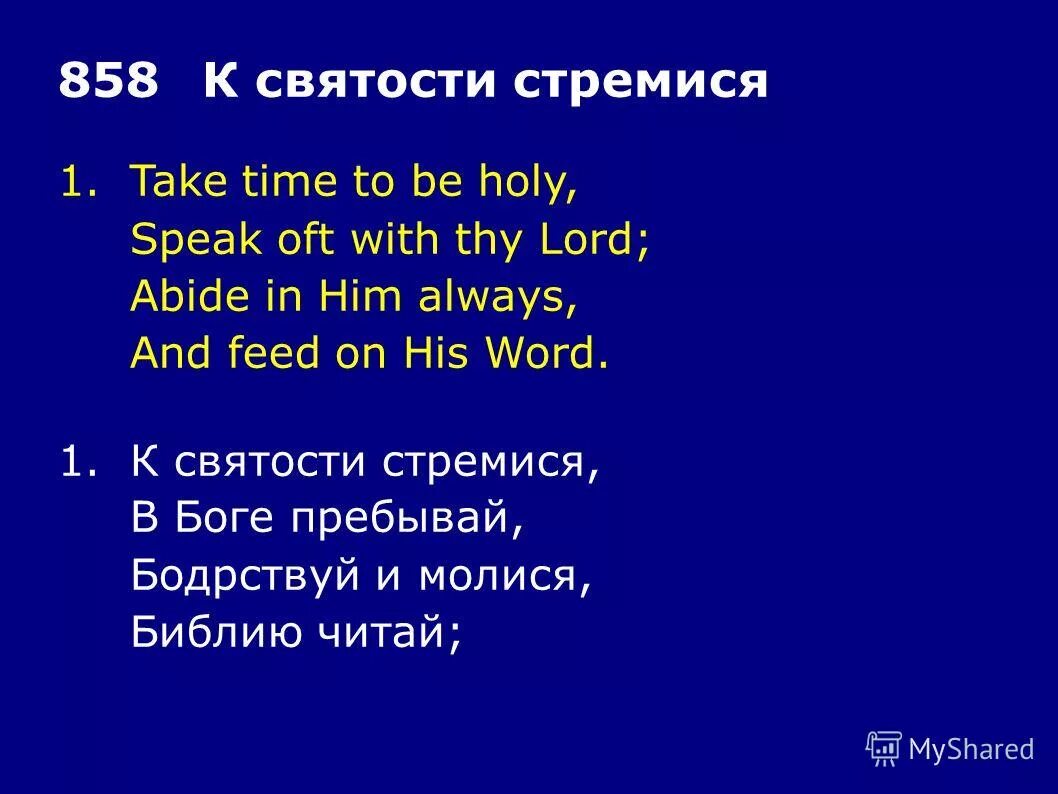 858 К святости стремися

1. Take time to be holy,
Speak oft with thy Lord;
Abide in Him always,
And feed on His Word.

1. К святости стремися,
В Боге пребывай,
Бодрствуй и молися,
Библию читай;

MyShared